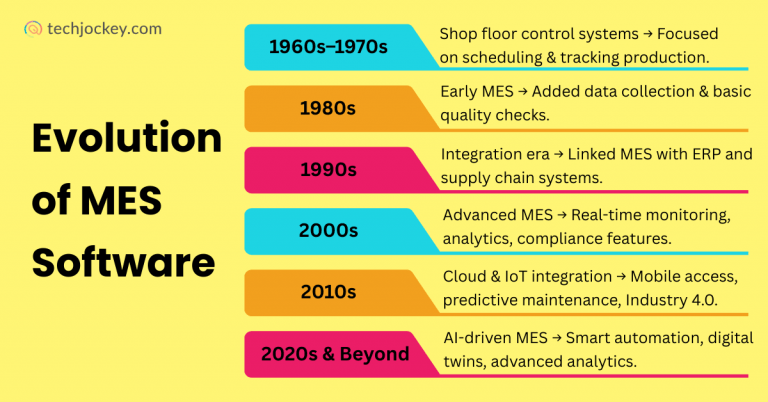 techjockey.com

Evolution of MES Software

1960s–1970s
Shop floor control systems → Focused on scheduling & tracking production.

1980s
Early MES → Added data collection & basic quality checks.

1990s
Integration era → Linked MES with ERP and supply chain systems.

2000s
Advanced MES → Real-time monitoring, analytics, compliance features.

2010s
Cloud & IoT integration → Mobile access, predictive maintenance, Industry 4.0.

2020s & Beyond
AI-driven MES → Smart automation, digital twins, advanced analytics.